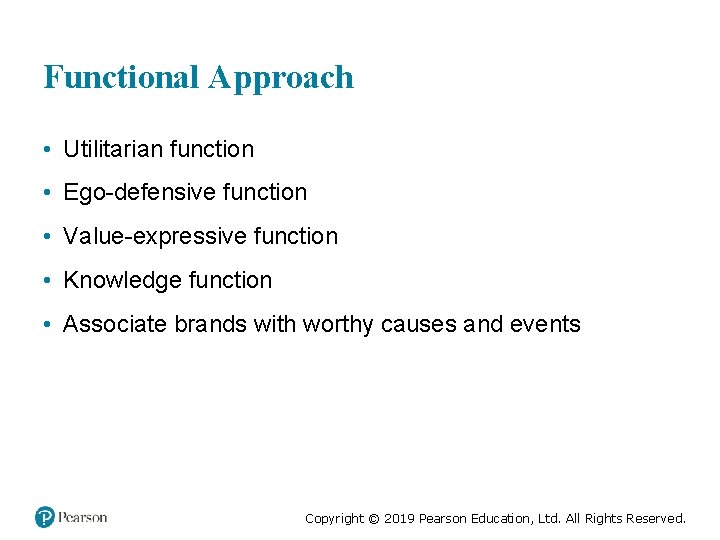 Functional Approach

• Utilitarian function
• Ego-defensive function
• Value-expressive function
• Knowledge function
• Associate brands with worthy causes and events

Pearson

Copyright © 2019 Pearson Education, Ltd. All Rights Reserved.